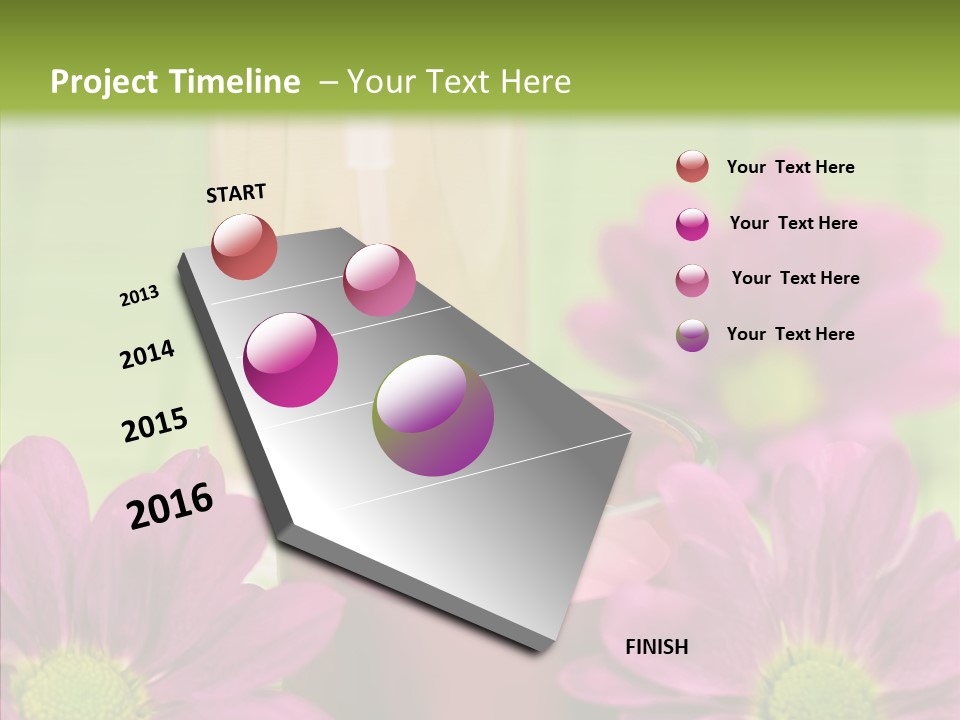 Project Timeline – Your Text Here

START

2013

2014

2015

2016

FINISH

Your Text Here

Your Text Here

Your Text Here

Your Text Here